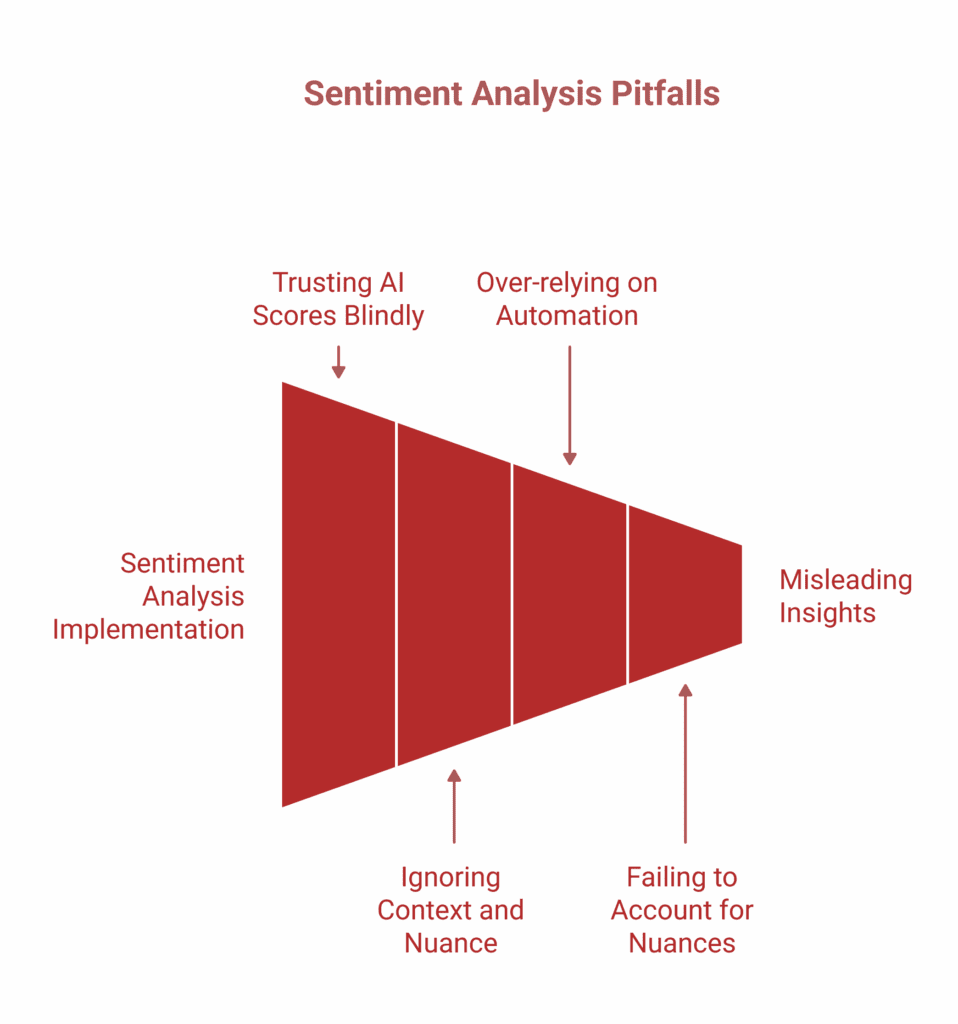 Sentiment Analysis Pitfalls

Trusting AI Scores Blindly

Over-relying on Automation

Sentiment Analysis Implementation

Misleading Insights

Ignoring Context and Nuance

Failing to Account for Nuances